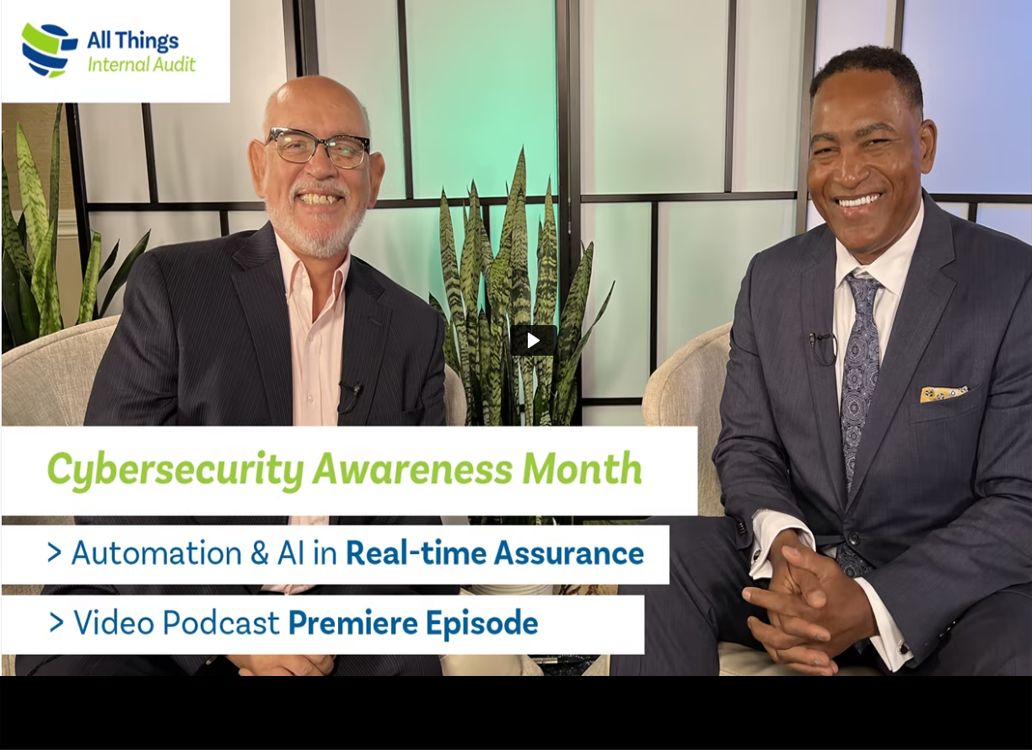 All Things
Internal Audit

Cybersecurity Awareness Month

> Automation & AI in Real-time Assurance

> Video Podcast Premiere Episode